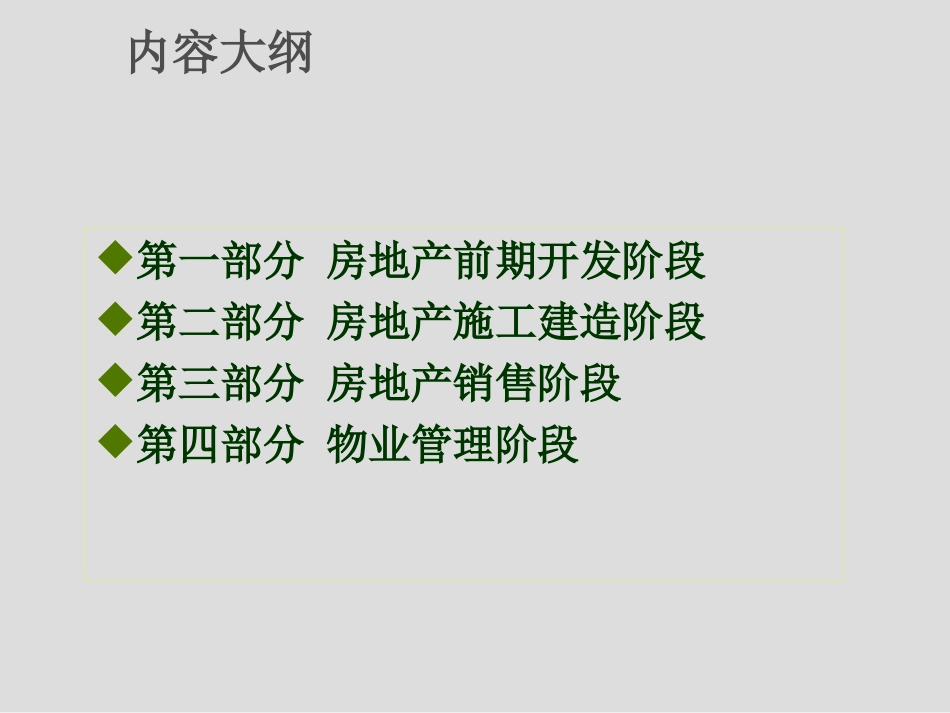 内容大纲

◆第一部分 房地产前期开发阶段
◆第二部分 房地产施工建造阶段
◆第三部分 房地产销售阶段
◆第四部分 物业管理阶段